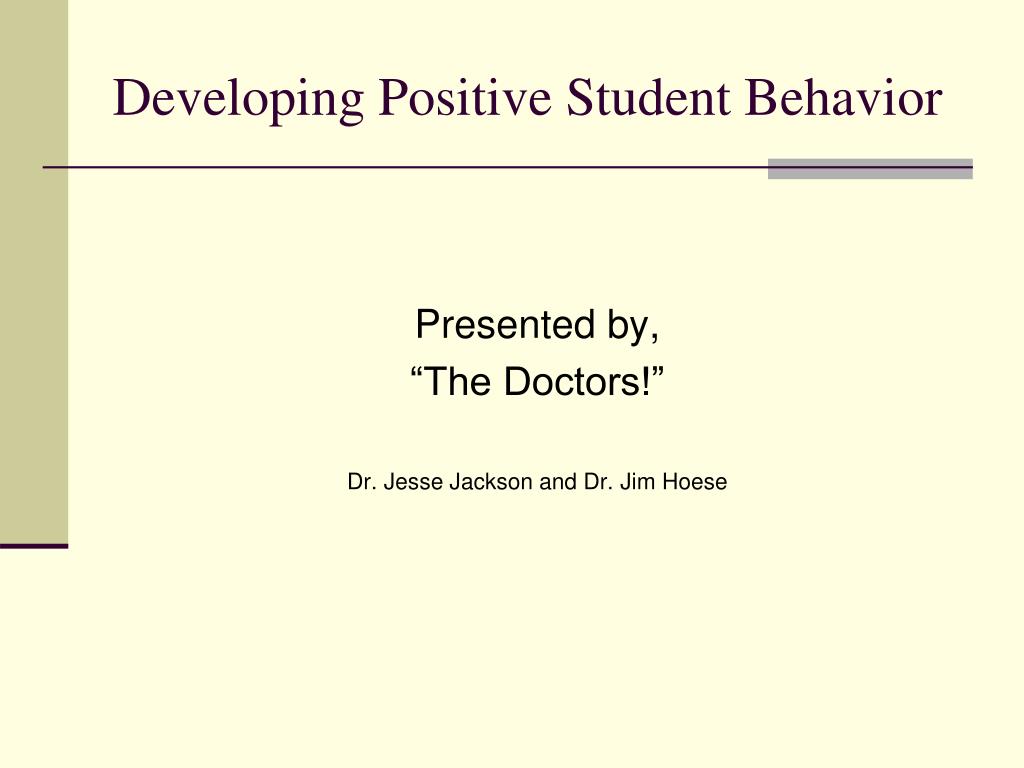 Developing Positive Student Behavior

Presented by,
“The Doctors!”

Dr. Jesse Jackson and Dr. Jim Hoese